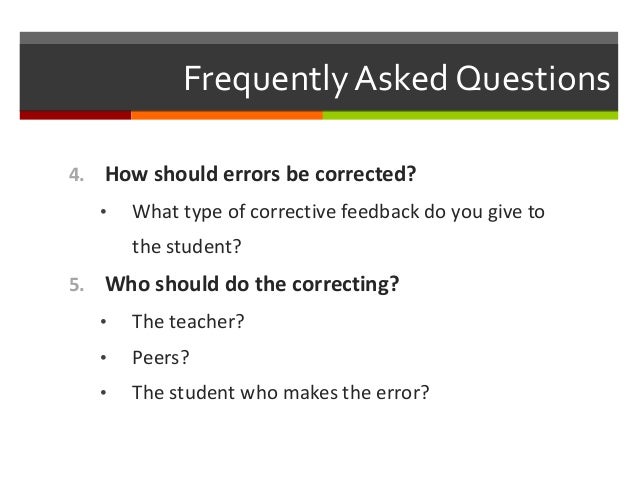 Frequently Asked Questions

4. How should errors be corrected?

• What type of corrective feedback do you give to the student?

5. Who should do the correcting?

• The teacher?
• Peers?
• The student who makes the error?